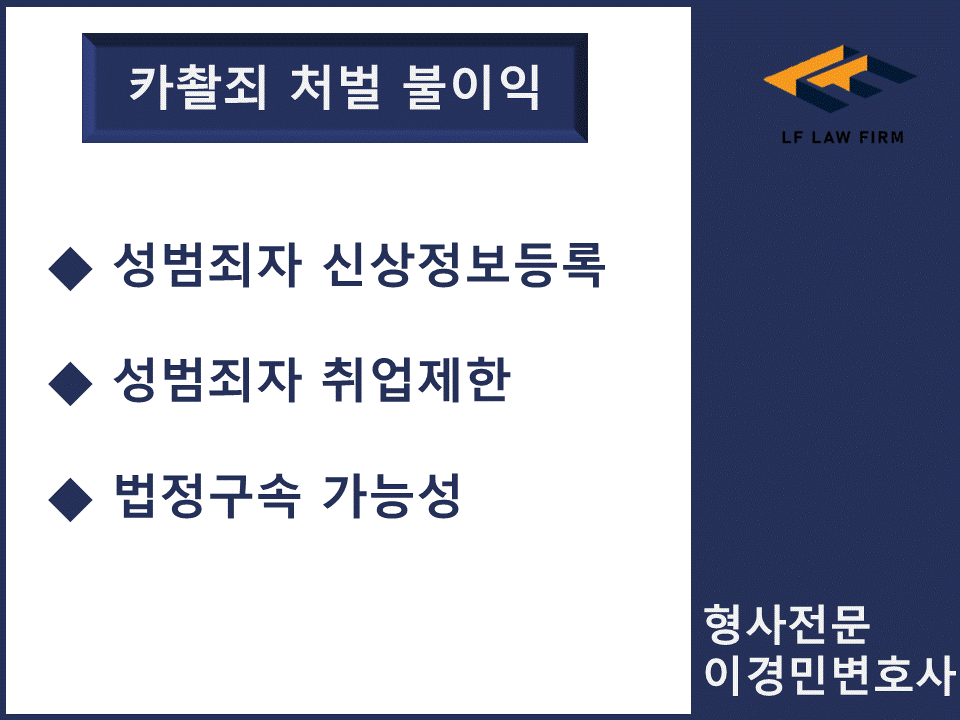 카촬죄 처벌 불이익

◆ 성범죄자 신상정보등록

◆ 성범죄자 취업제한

◆ 법정구속 가능성

LF LAW FIRM

형사전문
이경민변호사